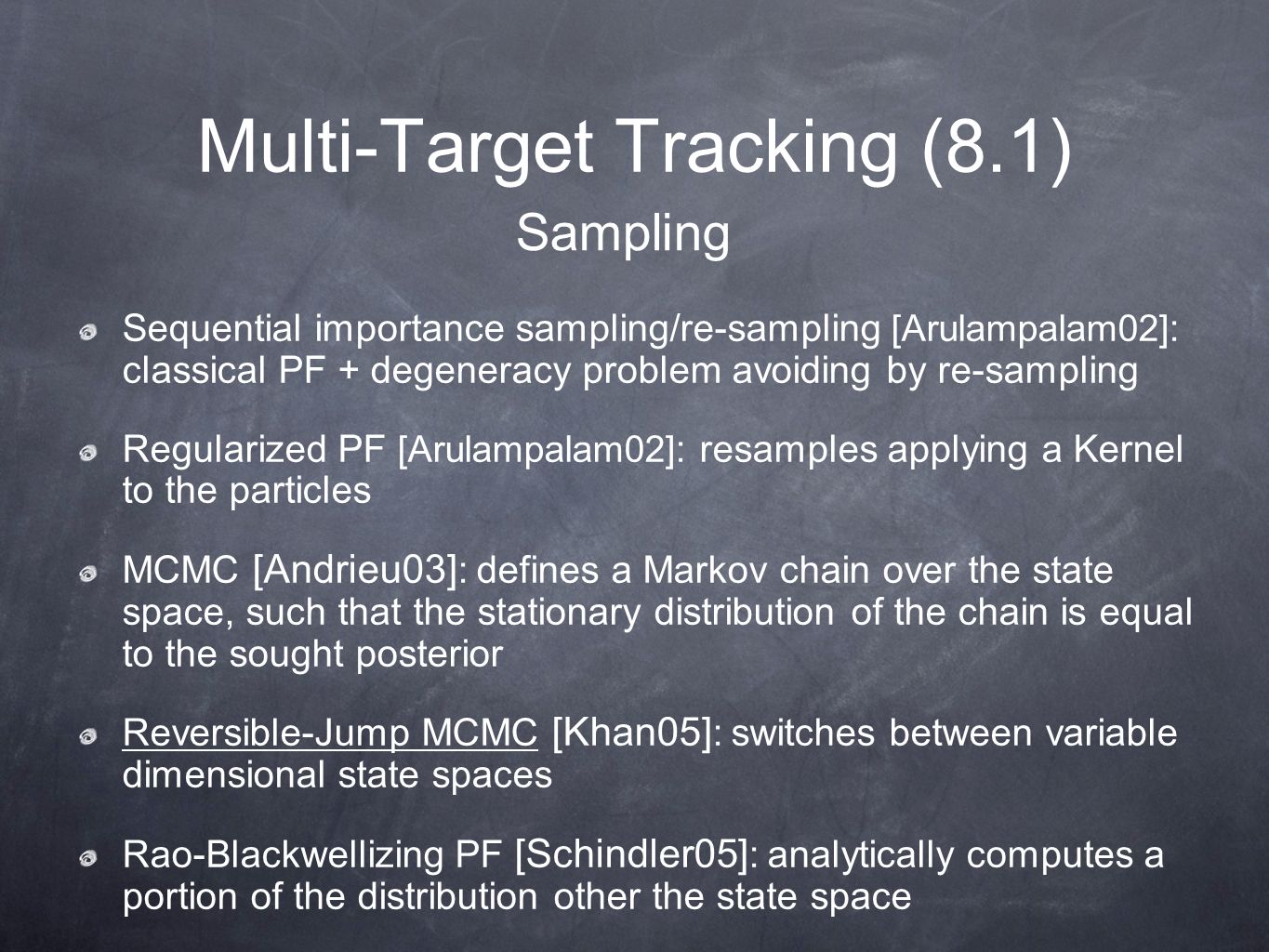 Multi-Target Tracking (8.1)
Sampling

Sequential importance sampling/re-sampling [Arulampalam02]: classical PF + degeneracy problem avoiding by re-sampling

Regularized PF [Arulampalam02]: resamples applying a Kernel to the particles

MCMC [Andrieu03]: defines a Markov chain over the state space, such that the stationary distribution of the chain is equal to the sought posterior

Reversible-Jump MCMC [Khan05]: switches between variable dimensional state spaces

Rao-Blackwellizing PF [Schindler05]: analytically computes a portion of the distribution other the state space